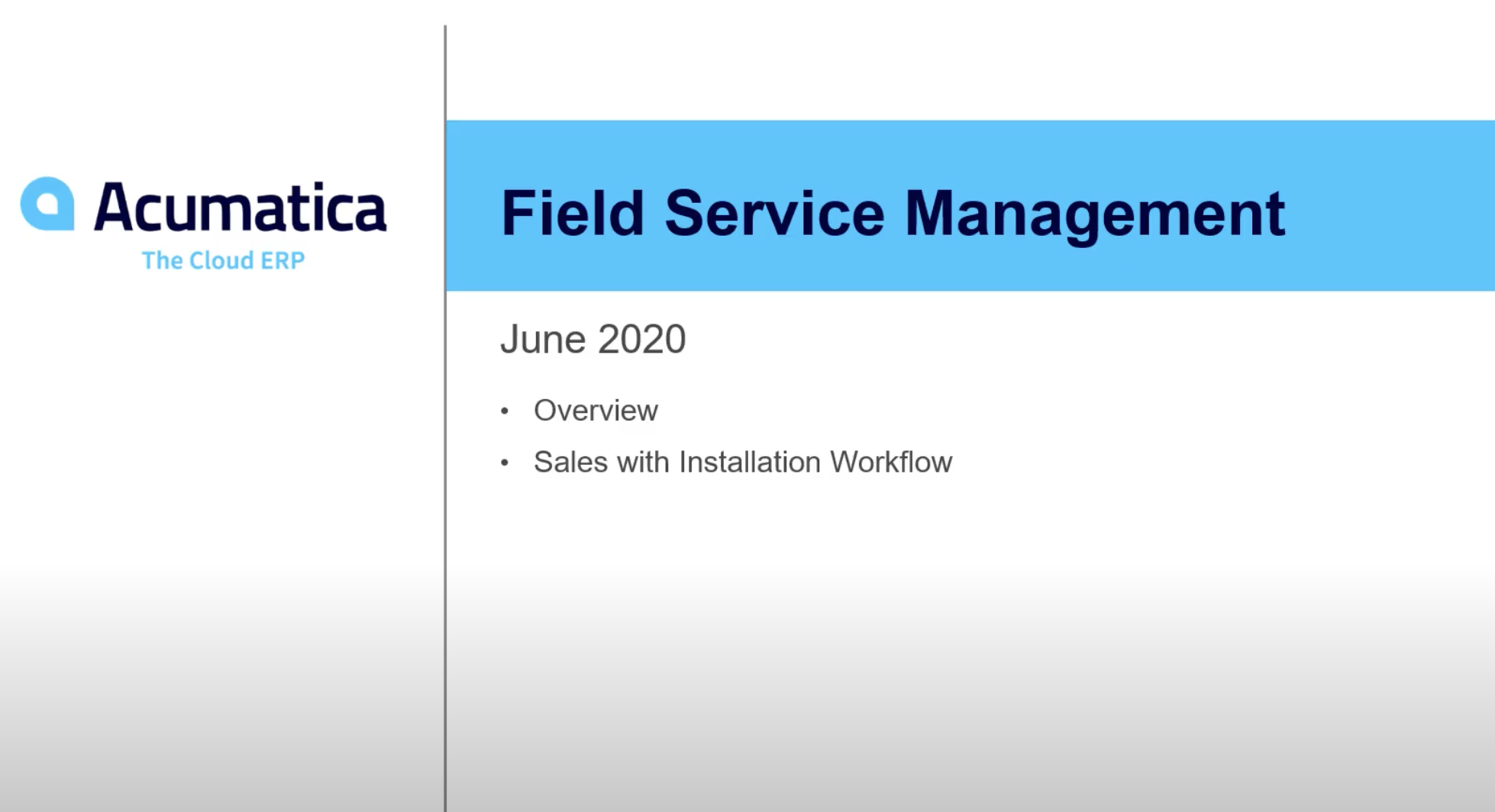 Acumatica
The Cloud ERP

Field Service Management

June 2020

• Overview
• Sales with Installation Workflow